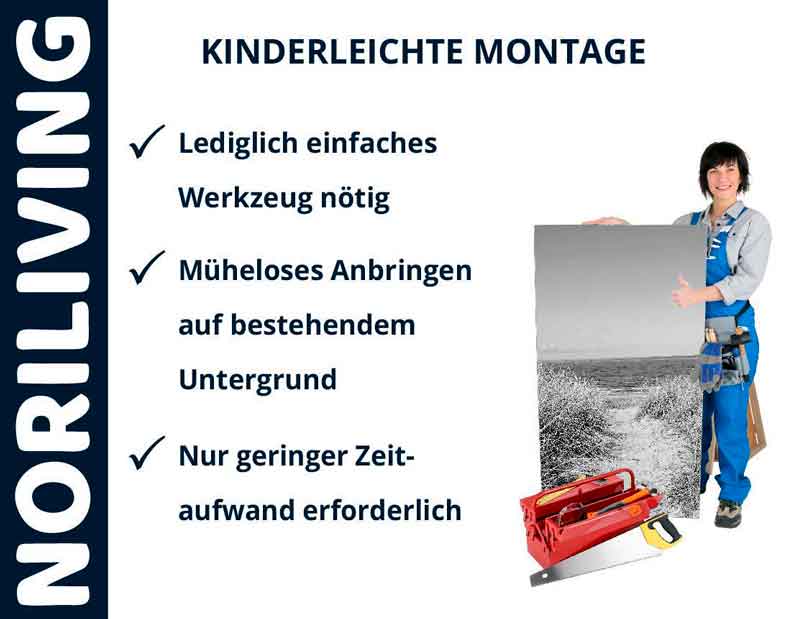 NORILIVING

KINDERLEICHTE MONTAGE

✓ Lediglich einfaches Werkzeug nötig

✓ Müheloses Anbringen auf bestehendem Untergrund

✓ Nur geringer Zeitaufwand erforderlich